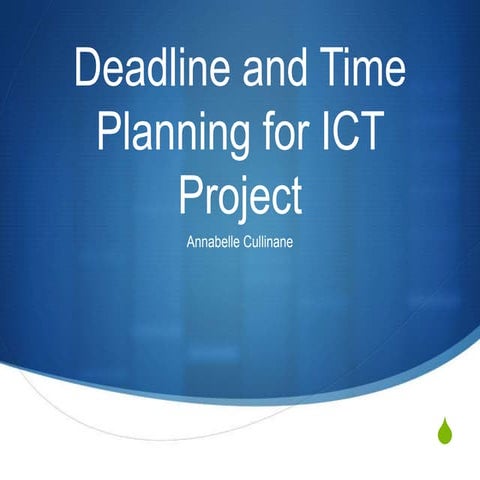 Deadline and Time Planning for ICT Project

Annabelle Cullinane